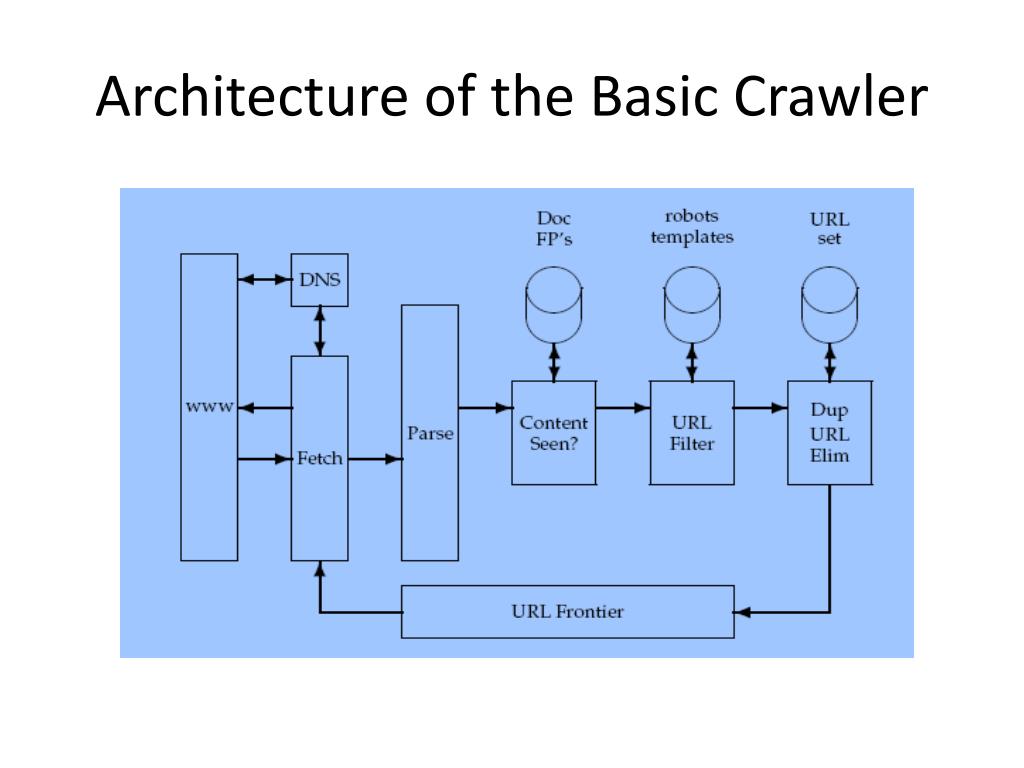 Architecture of the Basic Crawler

Doc FP's

robots templates

URL set

DNS

www

Fetch

Parse

Content Seen?

URL Filter

Dup URL Elim

URL Frontier